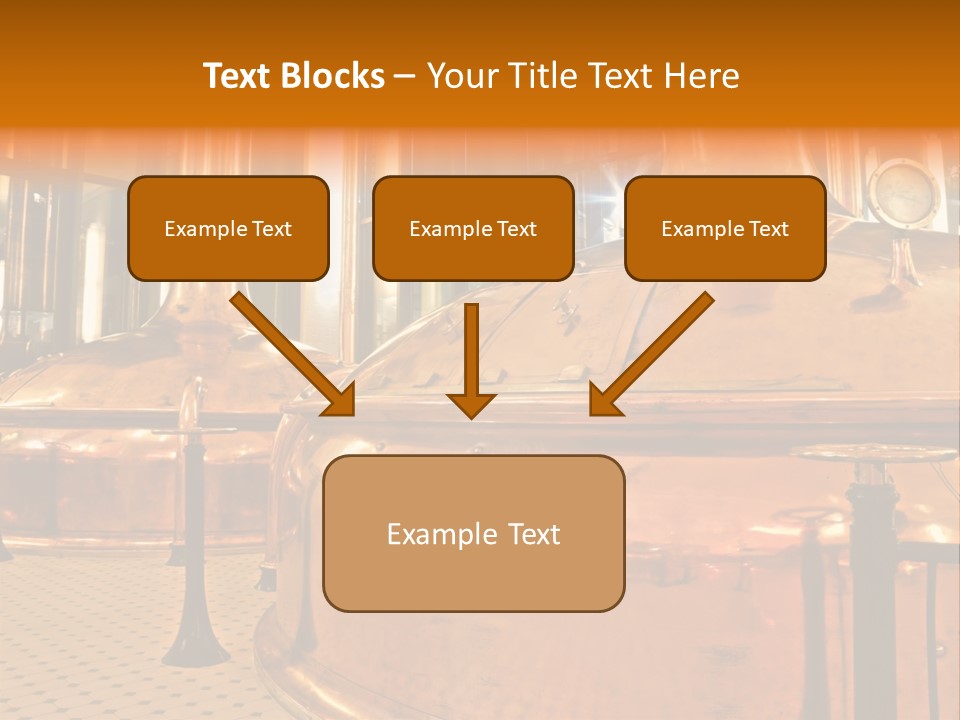 Text Blocks – Your Title Text Here

Example Text

Example Text

Example Text

Example Text